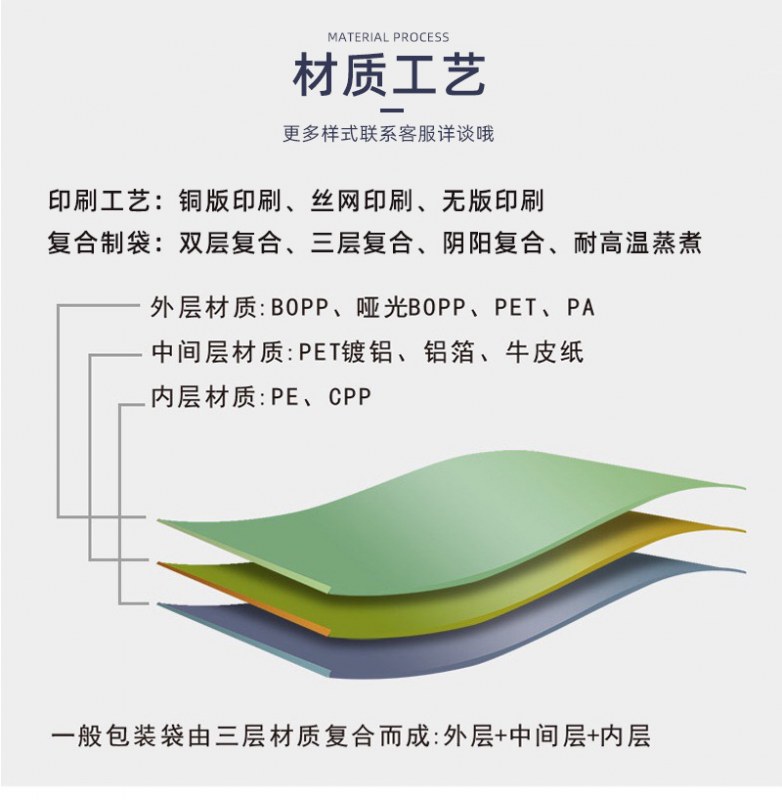 MATERIAL PROCESS

材质工艺

更多样式联系客服详谈哦

印刷工艺：铜版印刷、丝网印刷、无版印刷

复合制袋：双层复合、三层复合、阴阳复合、耐高温蒸煮

外层材质:BOPP、哑光BOPP、PET、PA

中间层材质:PET镀铝、铝箔、牛皮纸

内层材质:PE、CPP

一般包装袋由三层材质复合而成:外层+中间层+内层